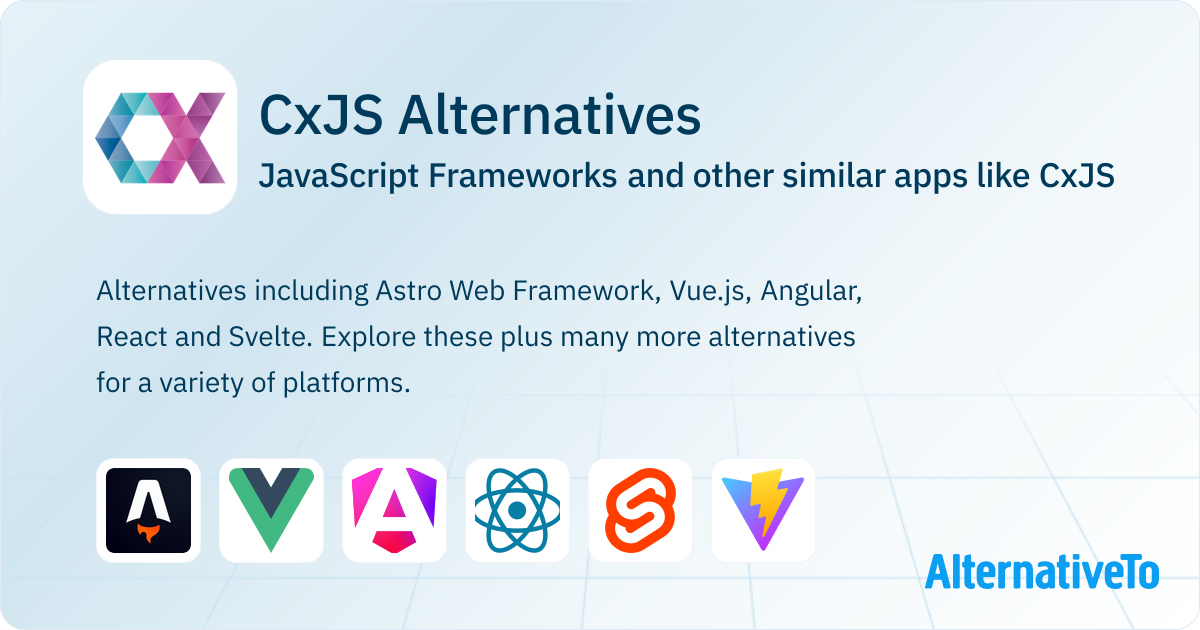 CxJS Alternatives

JavaScript Frameworks and other similar apps like CxJS

Alternatives including Astro Web Framework, Vue.js, Angular, React and Svelte. Explore these plus many more alternatives for a variety of platforms.

AlternativeTo